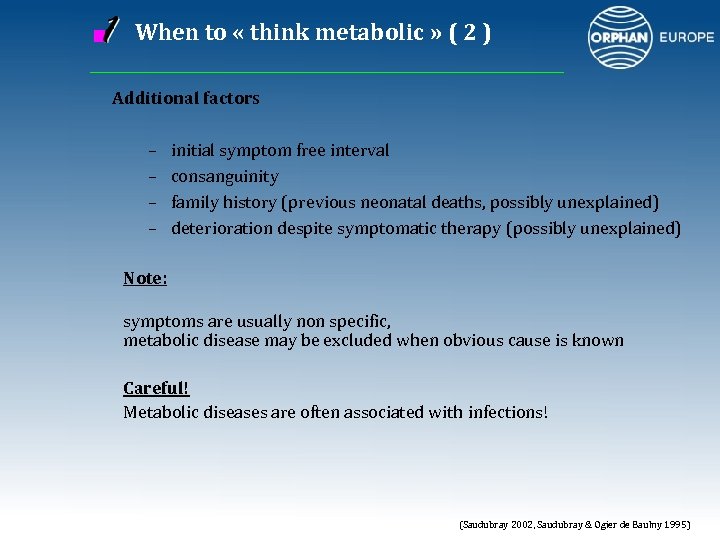 1 When to « think metabolic » ( 2 )

ORPHAN EUROPE

Additional factors

– initial symptom free interval
– consanguinity
– family history (previous neonatal deaths, possibly unexplained)
– deterioration despite symptomatic therapy (possibly unexplained)

Note:

symptoms are usually non specific,
metabolic disease may be excluded when obvious cause is known

Careful!
Metabolic diseases are often associated with infections!

(Saudubray 2002, Saudubray & Ogier de Baulny 1995)